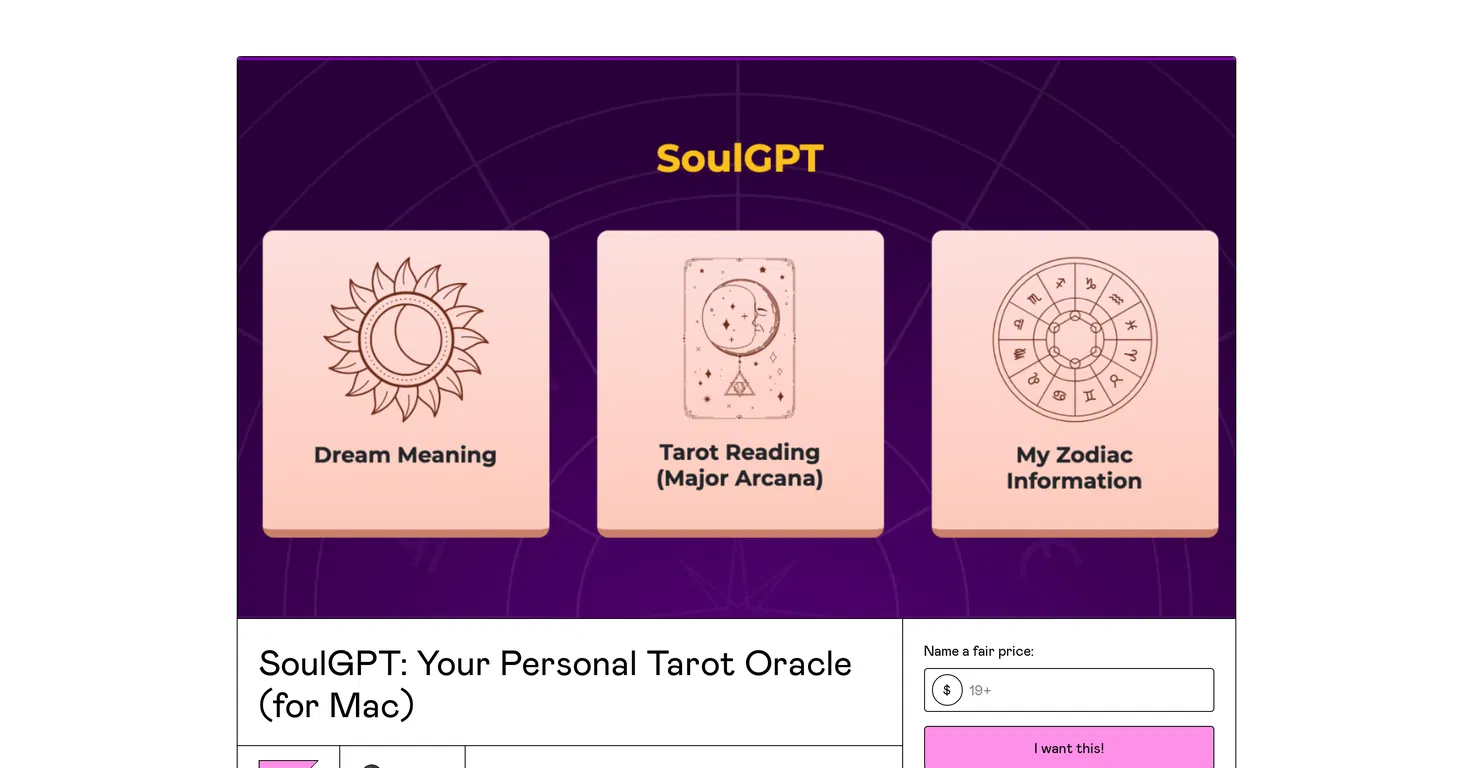 SoulGPT

Dream Meaning

Tarot Reading (Major Arcana)

My Zodiac Information

SoulGPT: Your Personal Tarot Oracle (for Mac)

Name a fair price:

$ 19+

I want this!